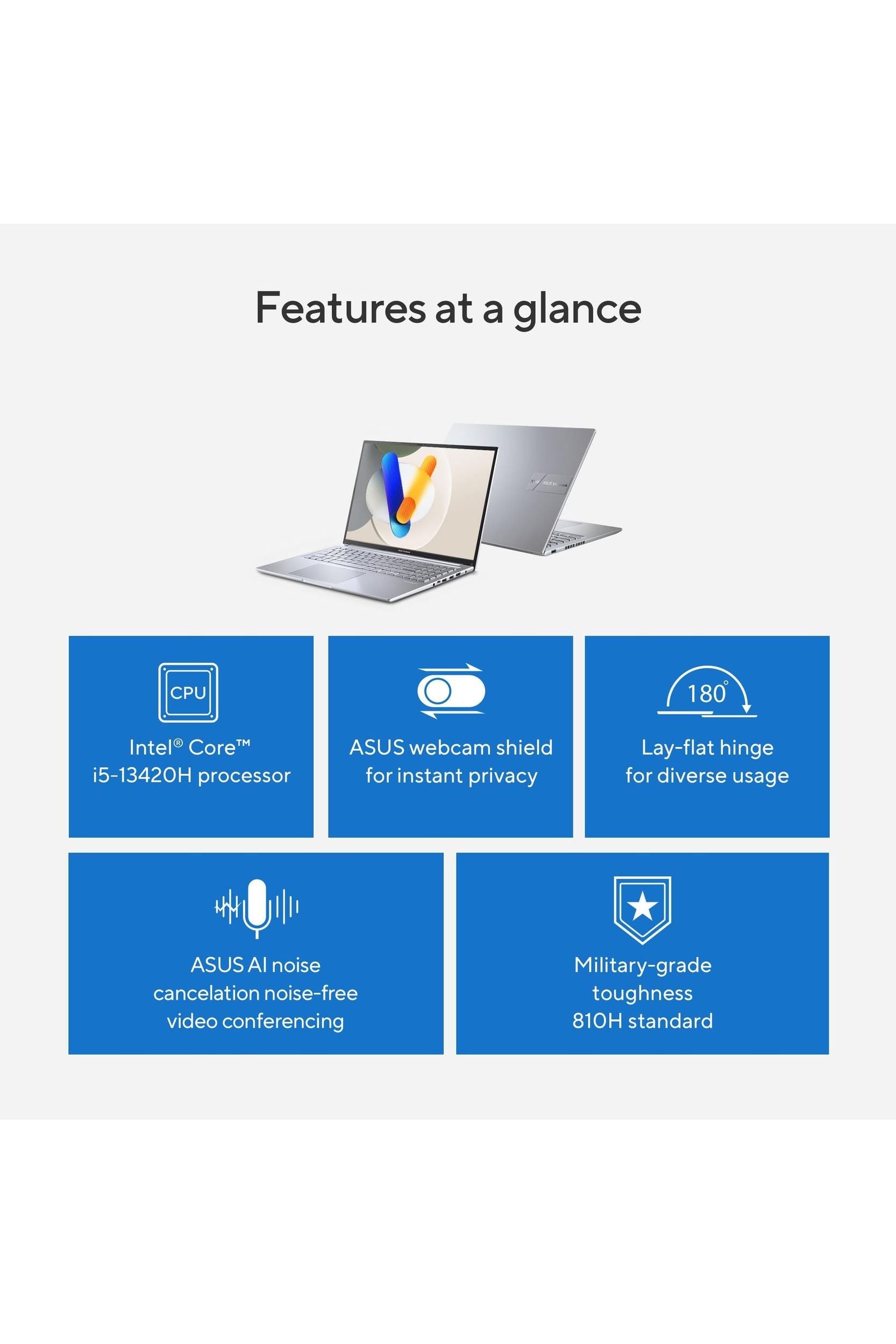 Features at a glance

CPU

Intel® Core™ i5-13420H processor

ASUS webcam shield for instant privacy

180°

Lay-flat hinge for diverse usage

ASUS AI noise cancelation noise-free video conferencing

Military-grade toughness 810H standard